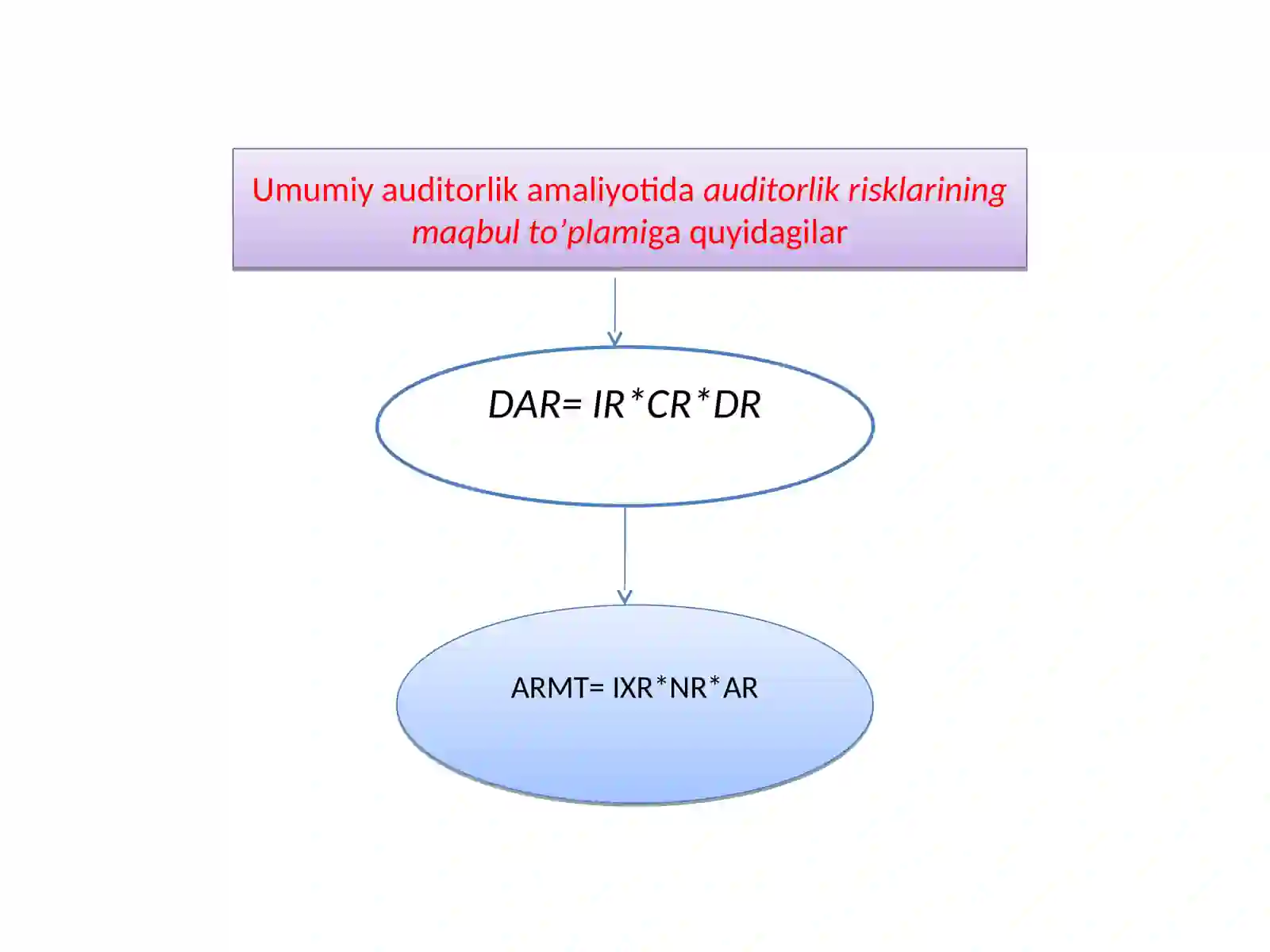 Umumiy auditorlik amaliyotida auditorlik risklarining maqbul to’plamiga quyidagilar

DAR= IR*CR*DR

ARMT= IXR*NR*AR